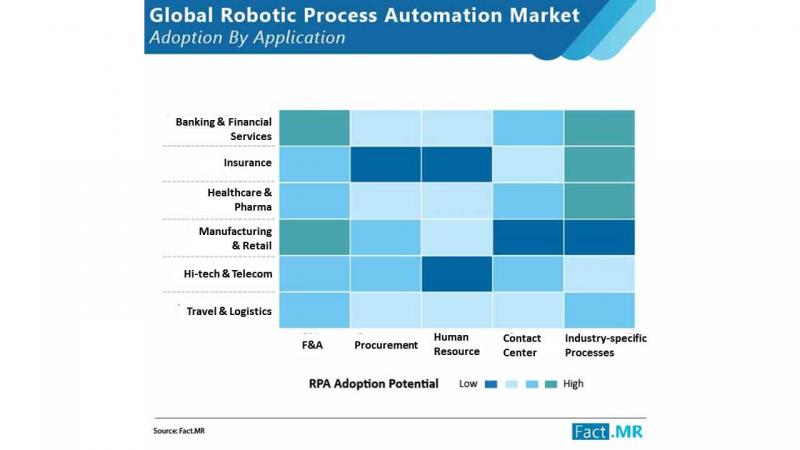 Global Robotic Process Automation Market
Adoption By Application

Banking & Financial Services
Insurance
Healthcare & Pharma
Manufacturing & Retail
Hi-tech & Telecom
Travel & Logistics

F&A
Procurement
Human Resource
Contact Center
Industry-specific Processes

RPA Adoption Potential Low High

Source: Fact.MR

Fact.MR